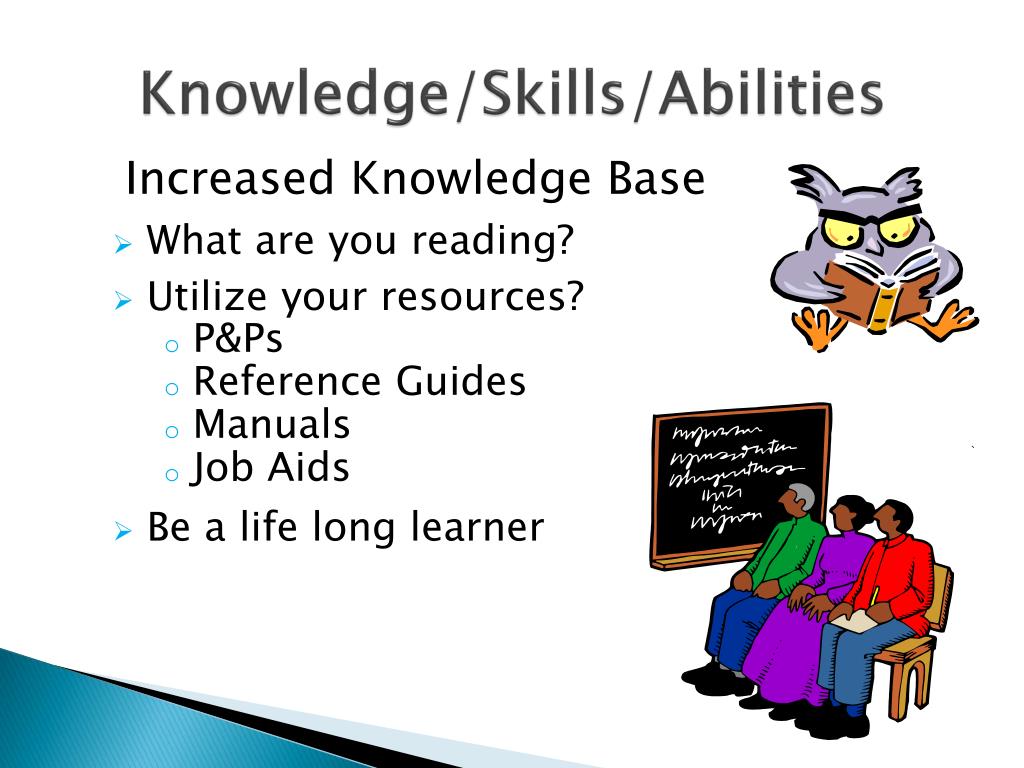 Knowledge/Skills/Abilities

Increased Knowledge Base

➢ What are you reading?
➢ Utilize your resources?
o P&Ps
o Reference Guides
o Manuals
o Job Aids
➢ Be a life long learner